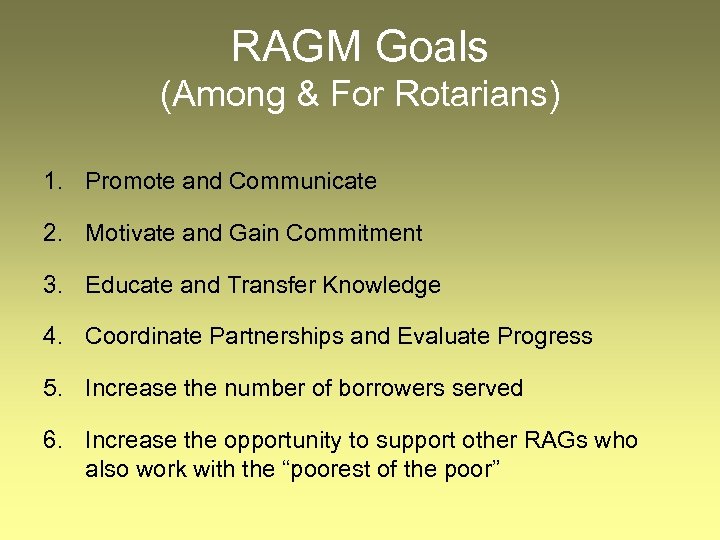 RAGM Goals
(Among & For Rotarians)

1. Promote and Communicate
2. Motivate and Gain Commitment
3. Educate and Transfer Knowledge
4. Coordinate Partnerships and Evaluate Progress
5. Increase the number of borrowers served
6. Increase the opportunity to support other RAGs who also work with the “poorest of the poor”